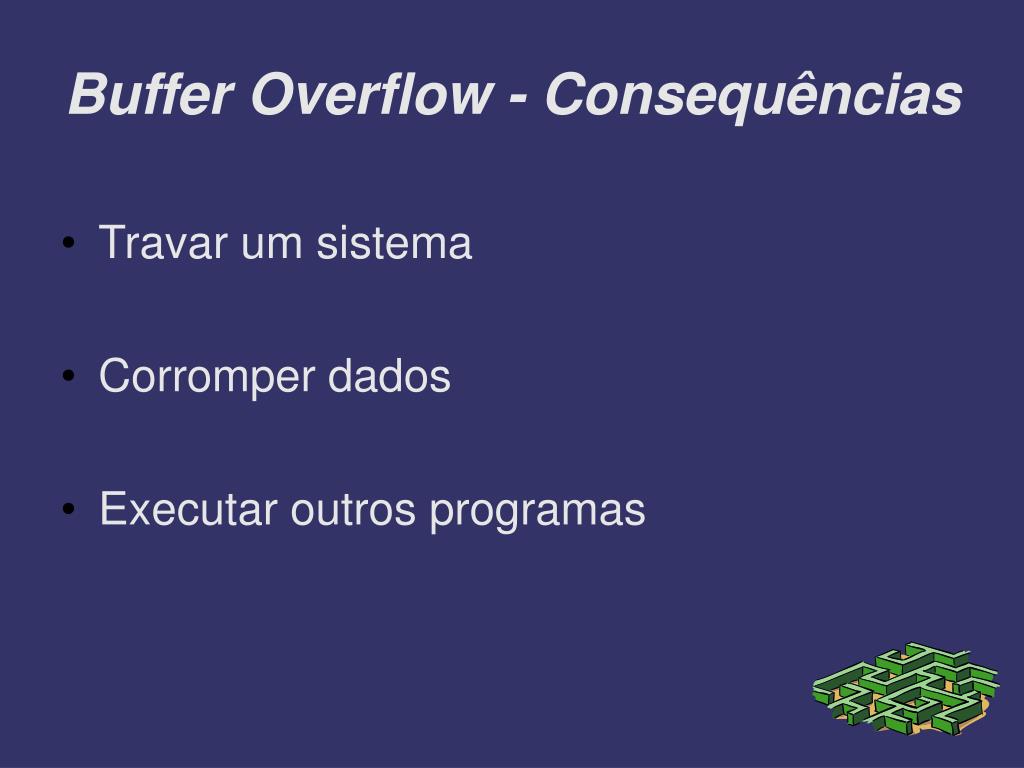 Buffer Overflow - Consequências

• Travar um sistema

• Corromper dados

• Executar outros programas